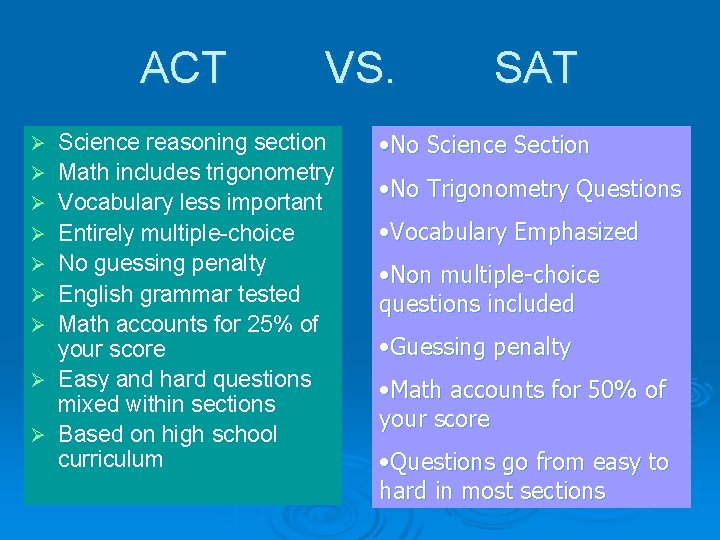 ACT VS. SAT

➢ Science reasoning section
➢ Math includes trigonometry
➢ Vocabulary less important
➢ Entirely multiple-choice
➢ No guessing penalty
➢ English grammar tested
➢ Math accounts for 25% of your score
➢ Easy and hard questions mixed within sections
➢ Based on high school curriculum

•No Science Section

•No Trigonometry Questions

•Vocabulary Emphasized

•Non multiple-choice questions included

•Guessing penalty

•Math accounts for 50% of your score

•Questions go from easy to hard in most sections